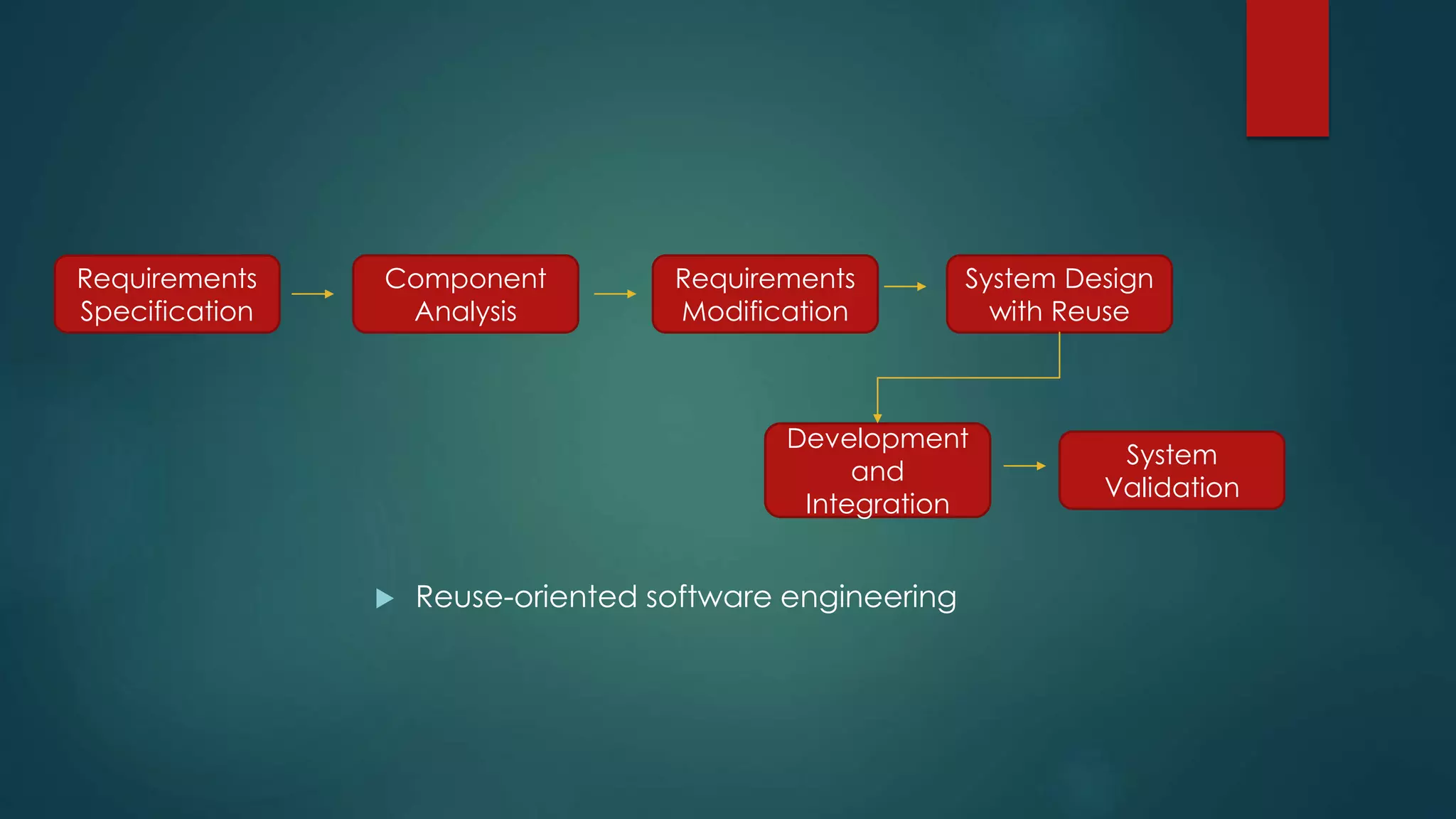 Requirements Specification

Component Analysis

Requirements Modification

System Design with Reuse

Development and Integration

System Validation

Reuse-oriented software engineering